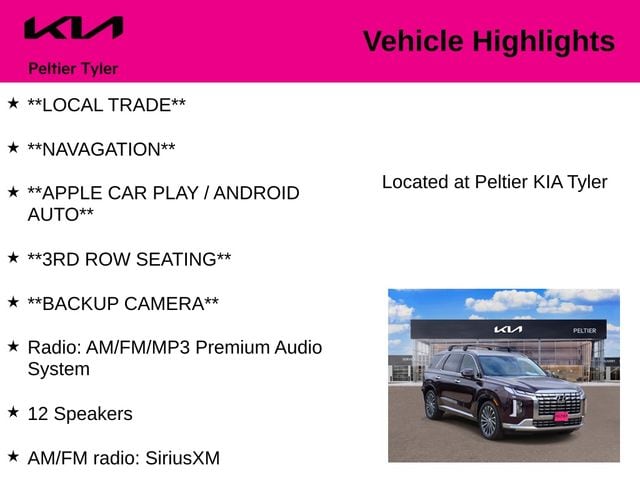 KIA

Peltier Tyler

Vehicle Highlights

★ **LOCAL TRADE**

★ **NAVAGATION**

★ **APPLE CAR PLAY / ANDROID AUTO**

★ **3RD ROW SEATING**

★ **BACKUP CAMERA**

★ Radio: AM/FM/MP3 Premium Audio System

★ 12 Speakers

★ AM/FM radio: SiriusXM

Located at Peltier KIA Tyler

KIA PELTIER